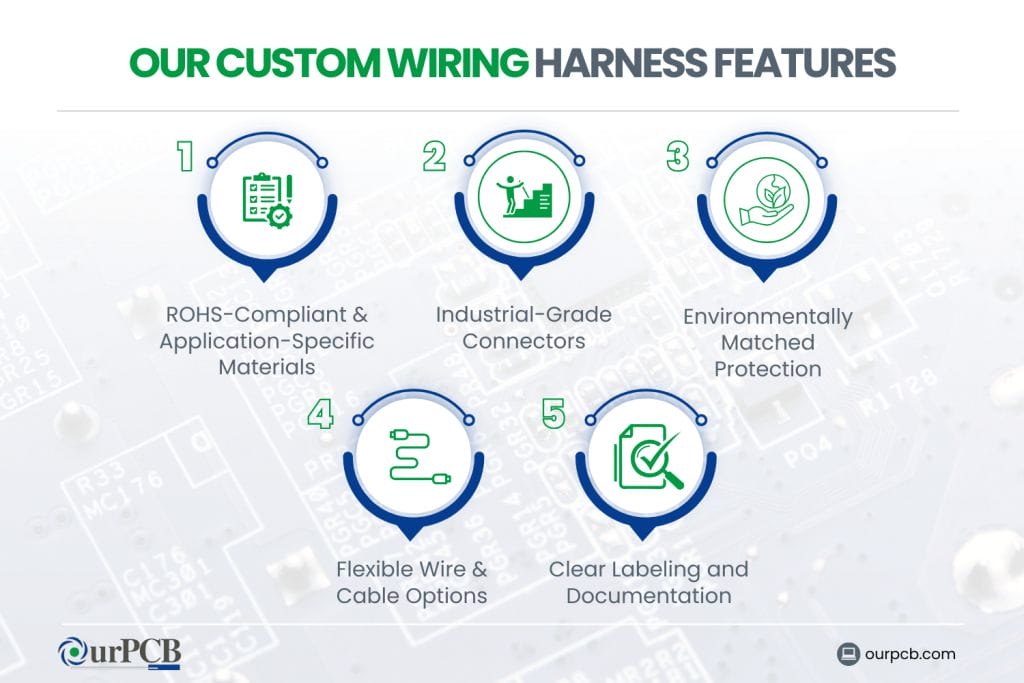 OUR CUSTOM WIRING HARNESS FEATURES

1

ROHS-Compliant & Application-Specific Materials

2

Industrial-Grade Connectors

3

Environmentally Matched Protection

4

Flexible Wire & Cable Options

5

Clear Labeling and Documentation

OurPCB

ourpcb.com